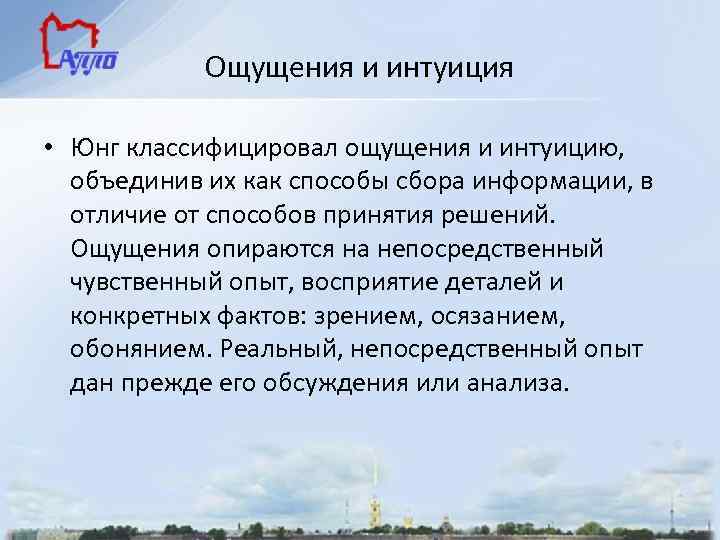 АУПО

Ощущения и интуиция

• Юнг классифицировал ощущения и интуицию, объединив их как способы сбора информации, в отличие от способов принятия решений. Ощущения опираются на непосредственный чувственный опыт, восприятие деталей и конкретных фактов: зрением, осязанием, обонянием. Реальный, непосредственный опыт дан прежде его обсуждения или анализа.